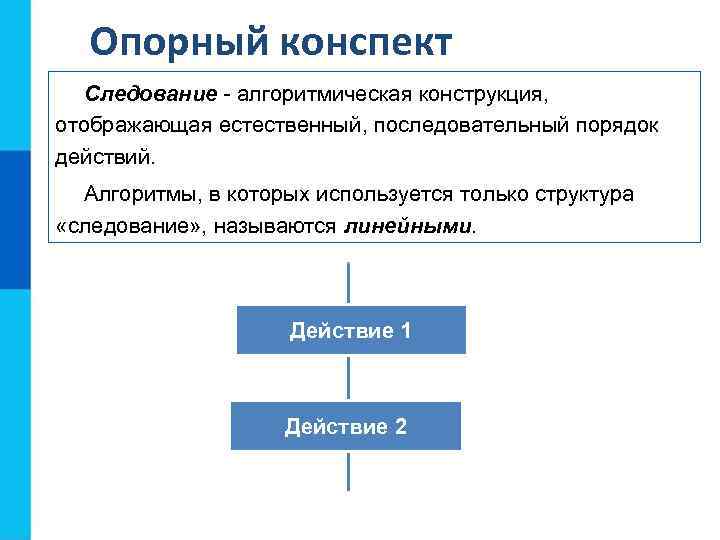 Опорный конспект

Следование - алгоритмическая конструкция, отображающая естественный, последовательный порядок действий.

Алгоритмы, в которых используется только структура «следование», называются линейными.

Действие 1

Действие 2